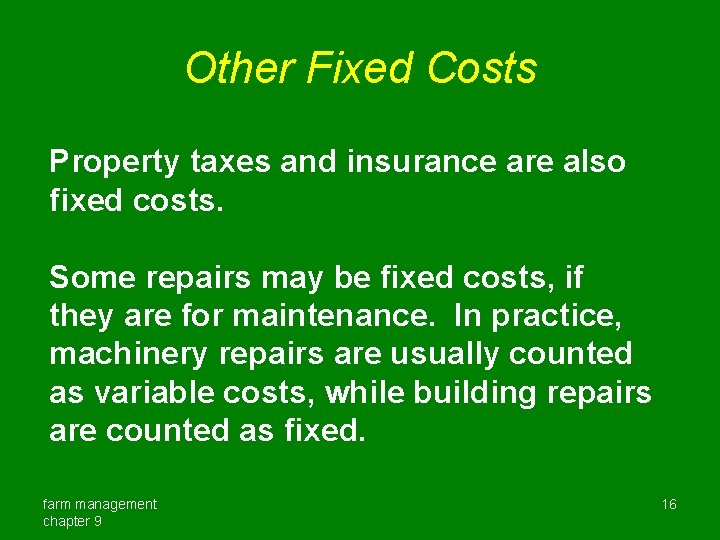 Other Fixed Costs

Property taxes and insurance are also fixed costs.

Some repairs may be fixed costs, if they are for maintenance. In practice, machinery repairs are usually counted as variable costs, while building repairs are counted as fixed.

farm management
chapter 9

16